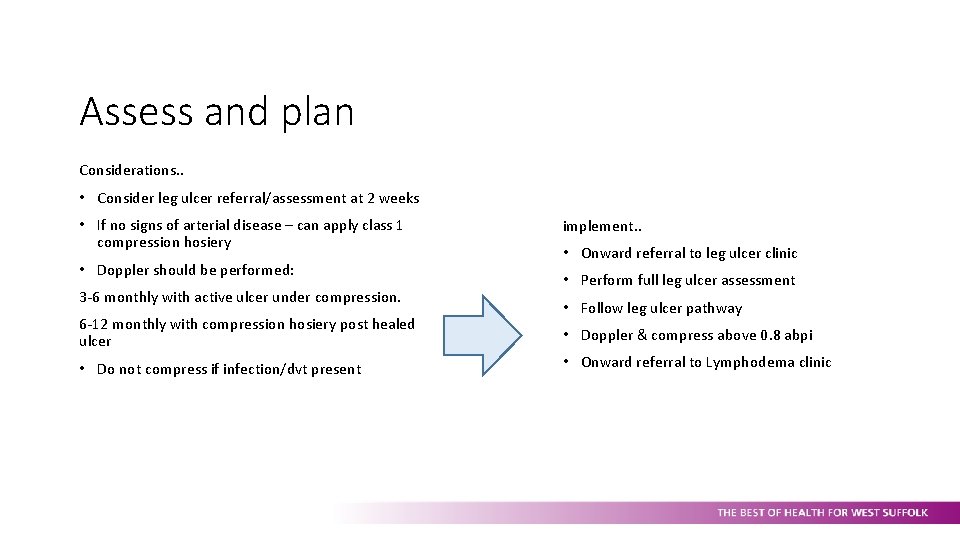 Assess and plan

Considerations..

• Consider leg ulcer referral/assessment at 2 weeks

• If no signs of arterial disease – can apply class 1 compression hosiery

• Doppler should be performed:

3-6 monthly with active ulcer under compression.

6-12 monthly with compression hosiery post healed ulcer

• Do not compress if infection/dvt present

implement..

• Onward referral to leg ulcer clinic

• Perform full leg ulcer assessment

• Follow leg ulcer pathway

• Doppler & compress above 0.8 abpi

• Onward referral to Lymphodema clinic

THE BEST OF HEALTH FOR WEST SUFFOLK